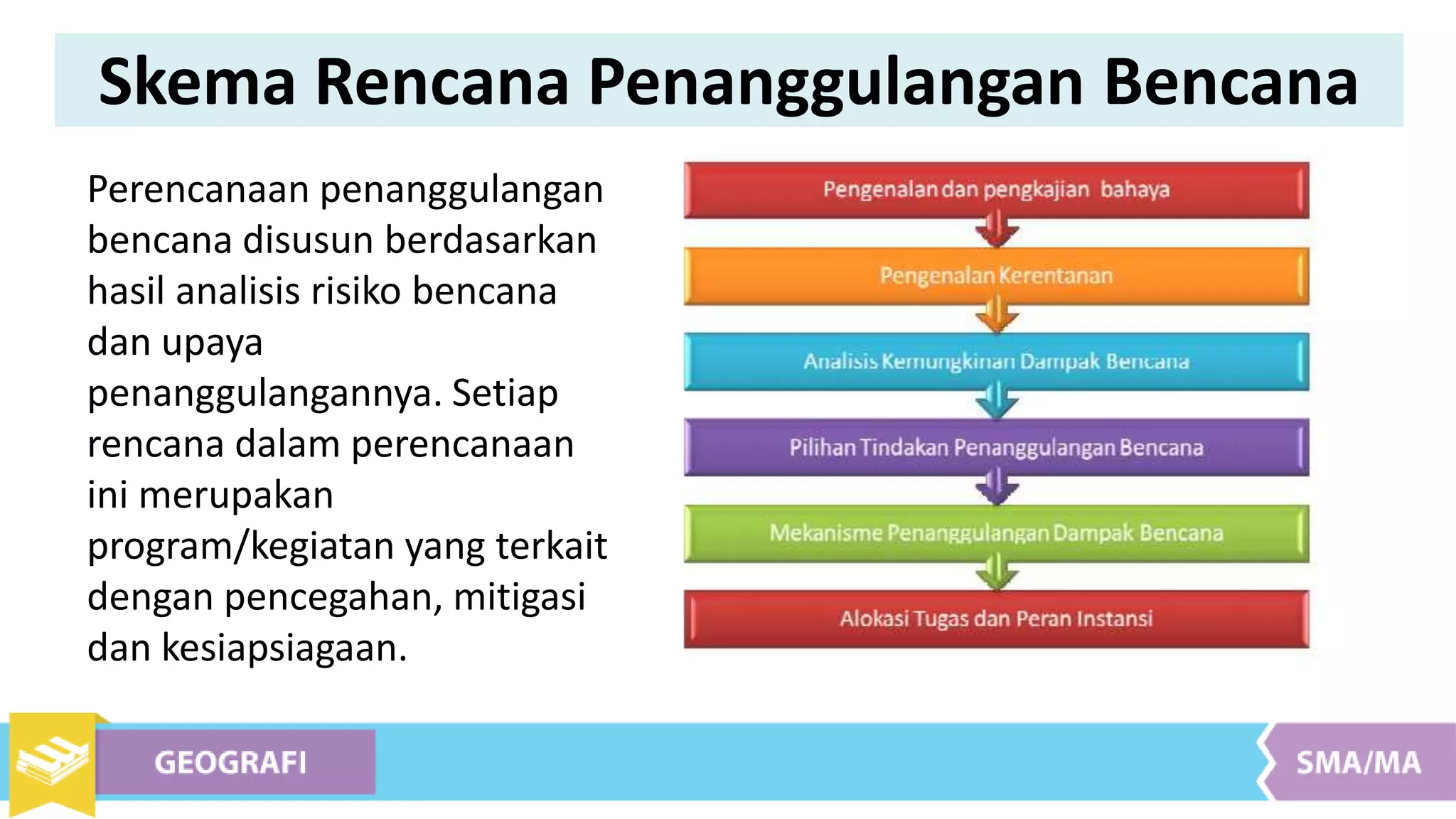 Skema Rencana Penanggulangan Bencana

Perencanaan penanggulangan bencana disusun berdasarkan hasil analisis risiko bencana dan upaya penanggulangannya. Setiap rencana dalam perencanaan ini merupakan program/kegiatan yang terkait dengan pencegahan, mitigasi dan kesiapsiagaan.

Pengenalan dan pengkajian bahaya

Pengenalan Kerentanan

Analisis Kemungkinan Dampak Bencana

Pilihan Tindakan Penanggulangan Bencana

Mekanisme Penanggulangan Dampak Bencana

Alokasi Tugas dan Peran Instansi

GEOGRAFI

SMA/MA